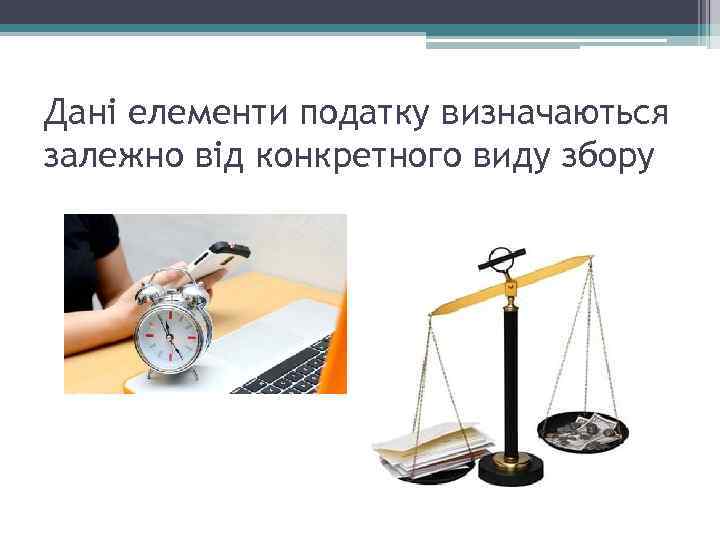 Дані елементи податку визначаються залежно від конкретного виду збору